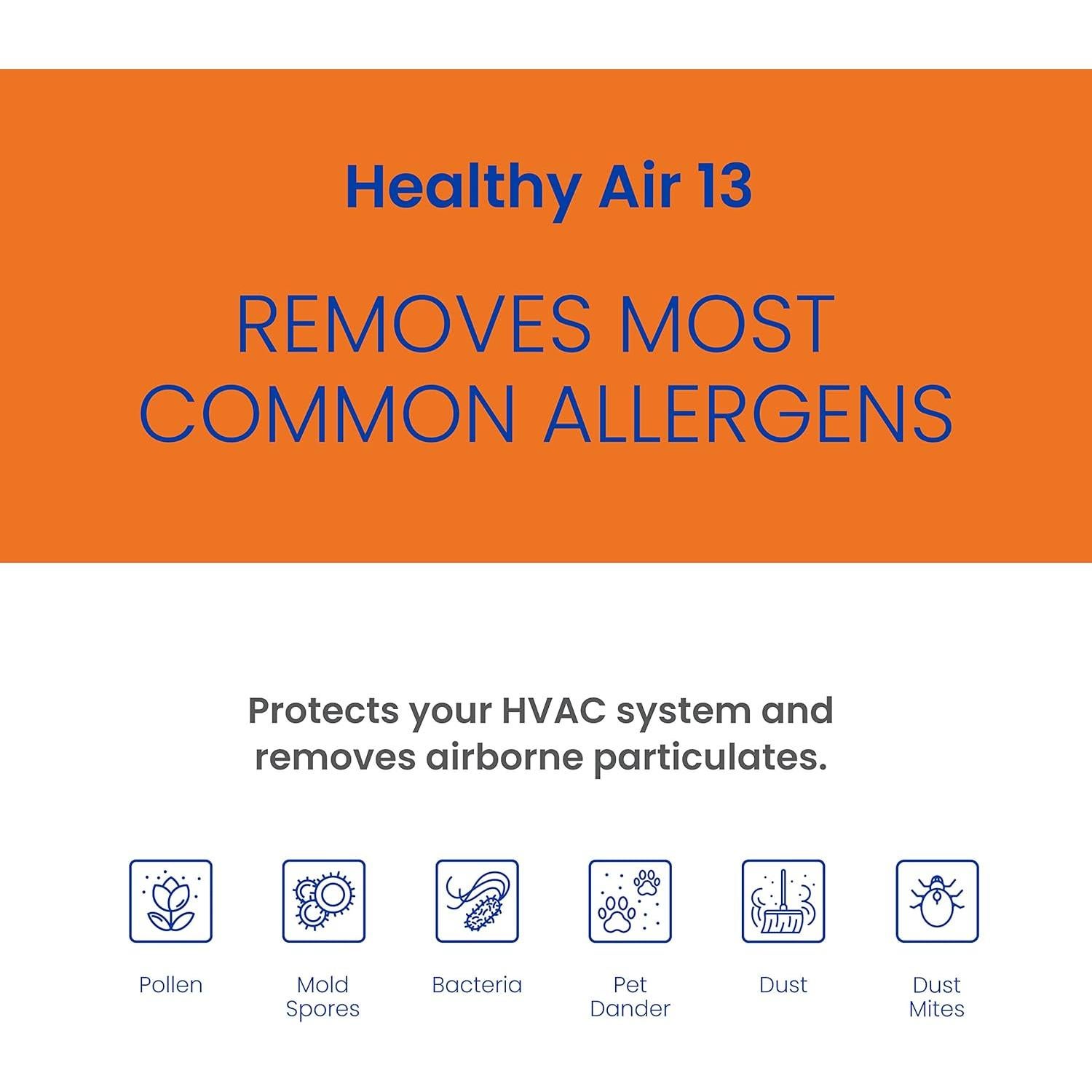 Healthy Air 13

REMOVES MOST COMMON ALLERGENS

Protects your HVAC system and removes airborne particulates.

Pollen

Mold Spores

Bacteria

Pet Dander

Dust

Dust Mites